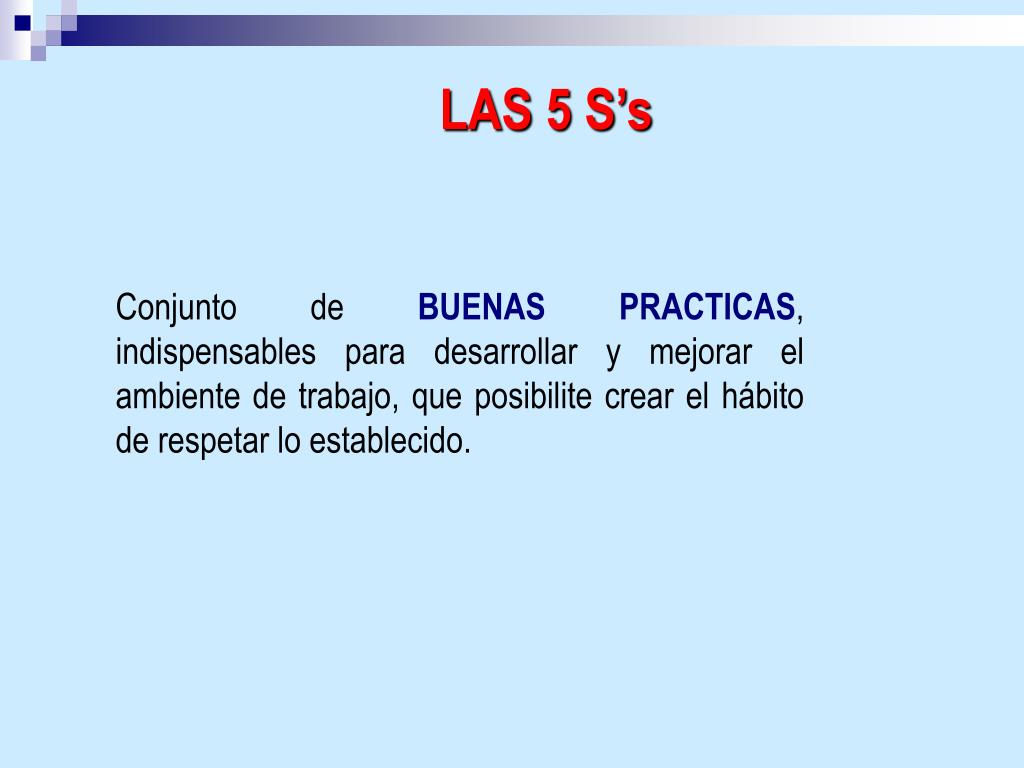 LAS 5 S’s

Conjunto de BUENAS PRACTICAS, indispensables para desarrollar y mejorar el ambiente de trabajo, que posibilite crear el hábito de respetar lo establecido.